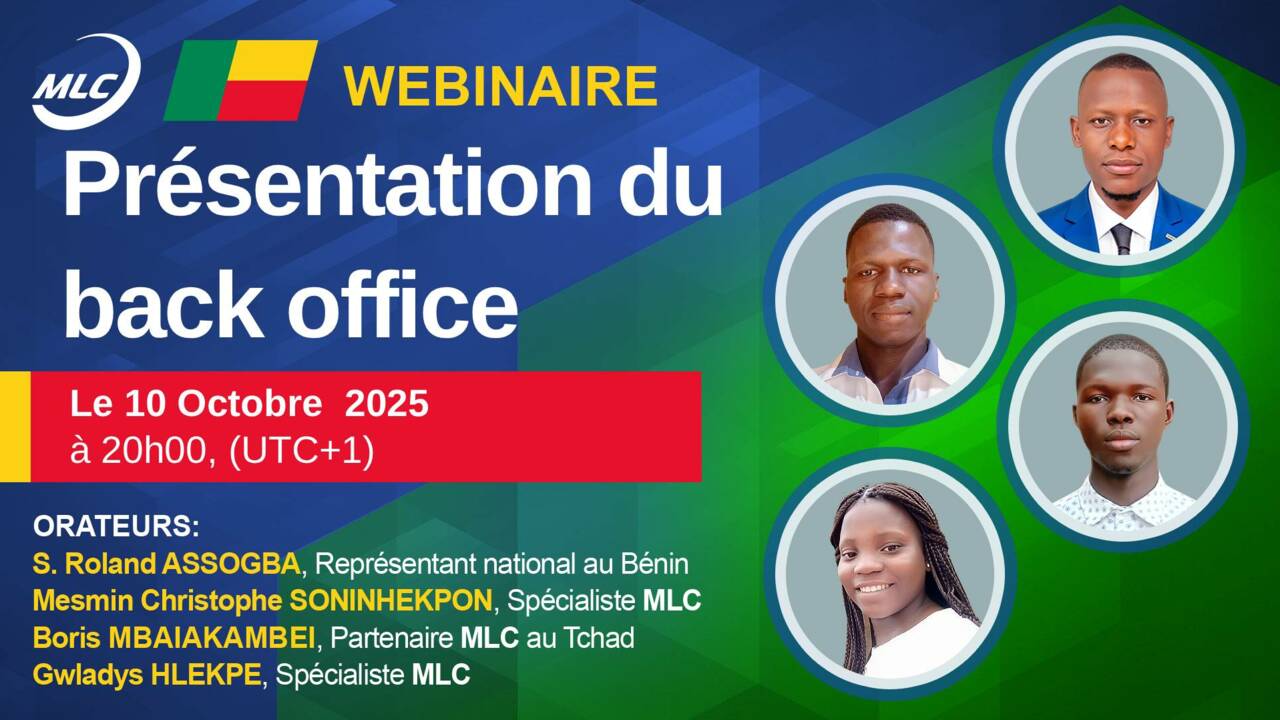 MLC

WEBINAIRE

Présentation du back office

Le 10 Octobre 2025
à 20h00, (UTC+1)

ORATEURS:
S. Roland ASSOGBA, Représentant national au Bénin
Mesmin Christophe SONINHEKPON, Spécialiste MLC
Boris MBAIAKAMBEI, Partenaire MLC au Tchad
Gwladys HLEKPE, Spécialiste MLC